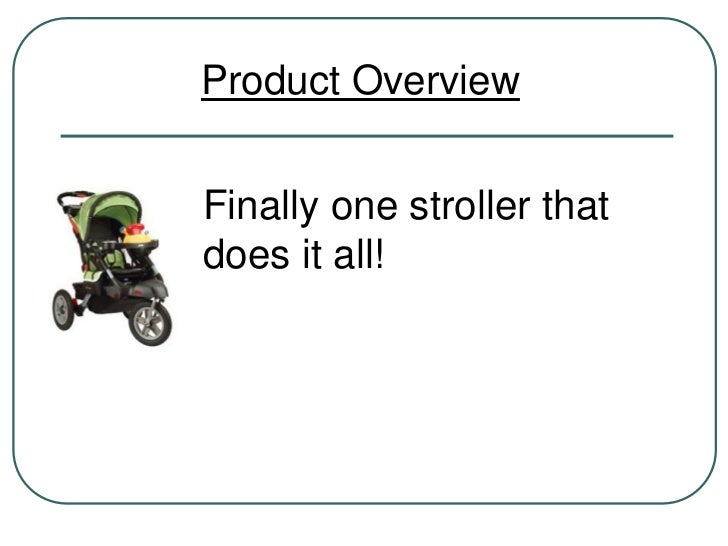 Product Overview

Finally one stroller that does it all!